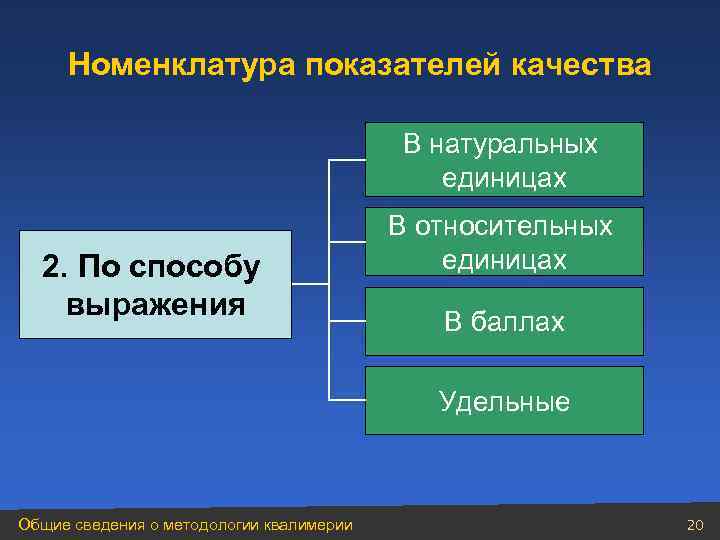 Номенклатура показателей качества

2. По способу выражения

В натуральных единицах

В относительных единицах

В баллах

Удельные

Общие сведения о методологии квалимерии

20